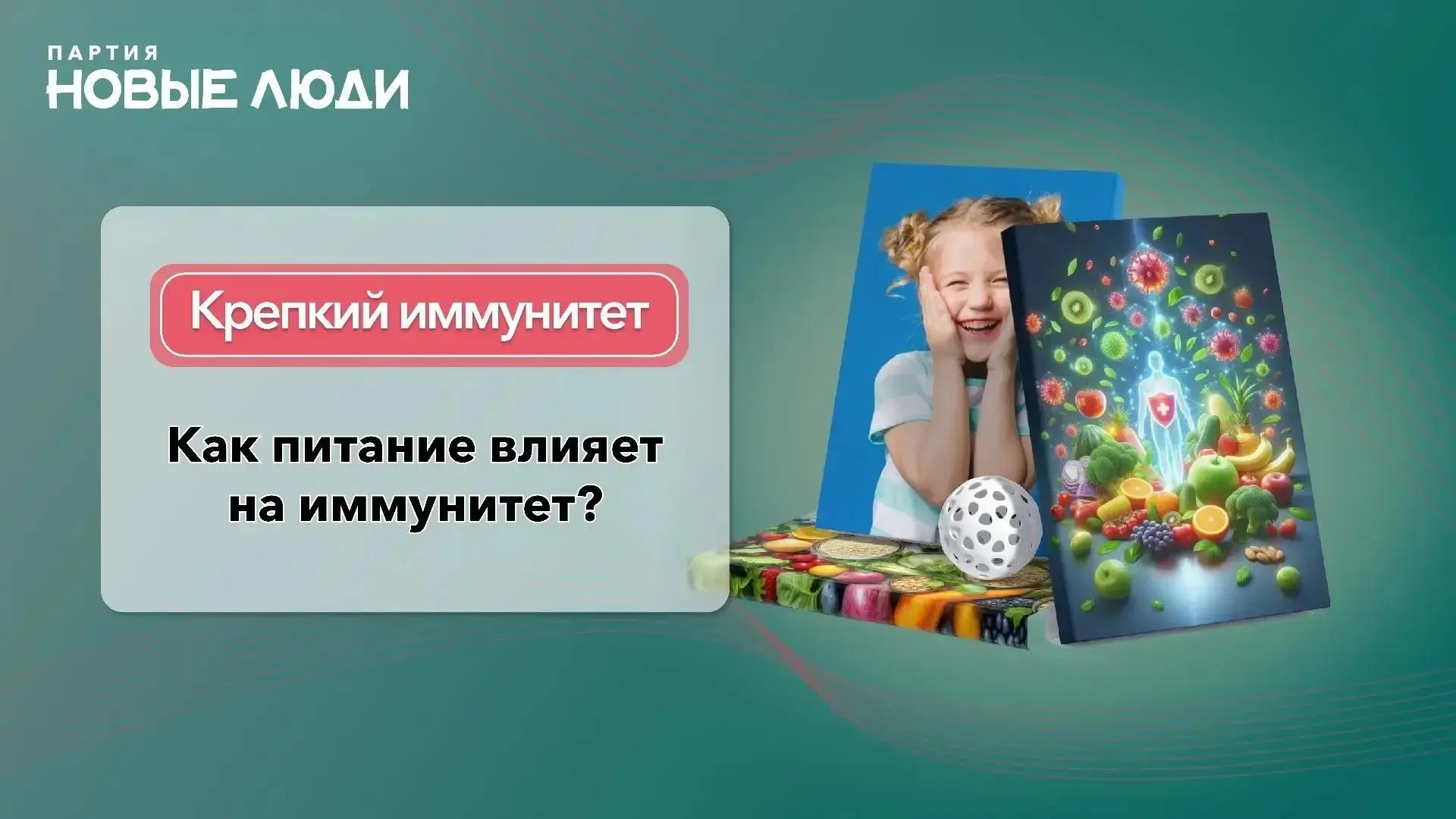 ПАРТИЯ
НОВЫЕ ЛЮДИ

Крепкий иммунитет

Как питание влияет на иммунитет?